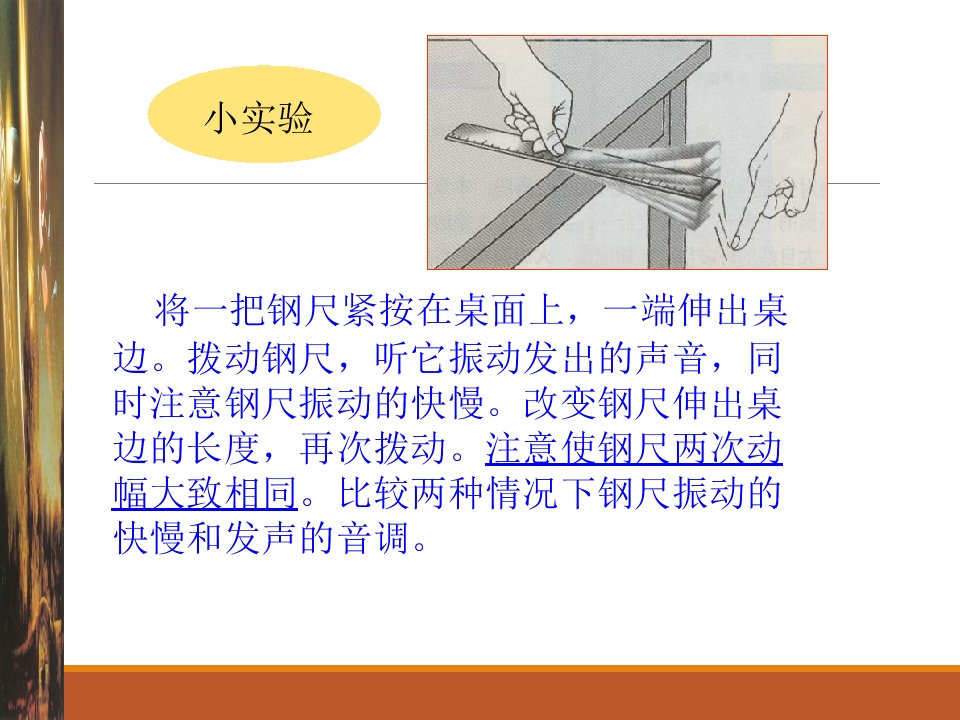 小实验

将一把钢尺紧按在桌面上，一端伸出桌边。拨动钢尺，听它振动发出的声音，同时注意钢尺振动的快慢。改变钢尺伸出桌边的长度，再次拨动。注意使钢尺两次动幅大致相同。比较两种情况下钢尺振动的快慢和发声的音调。